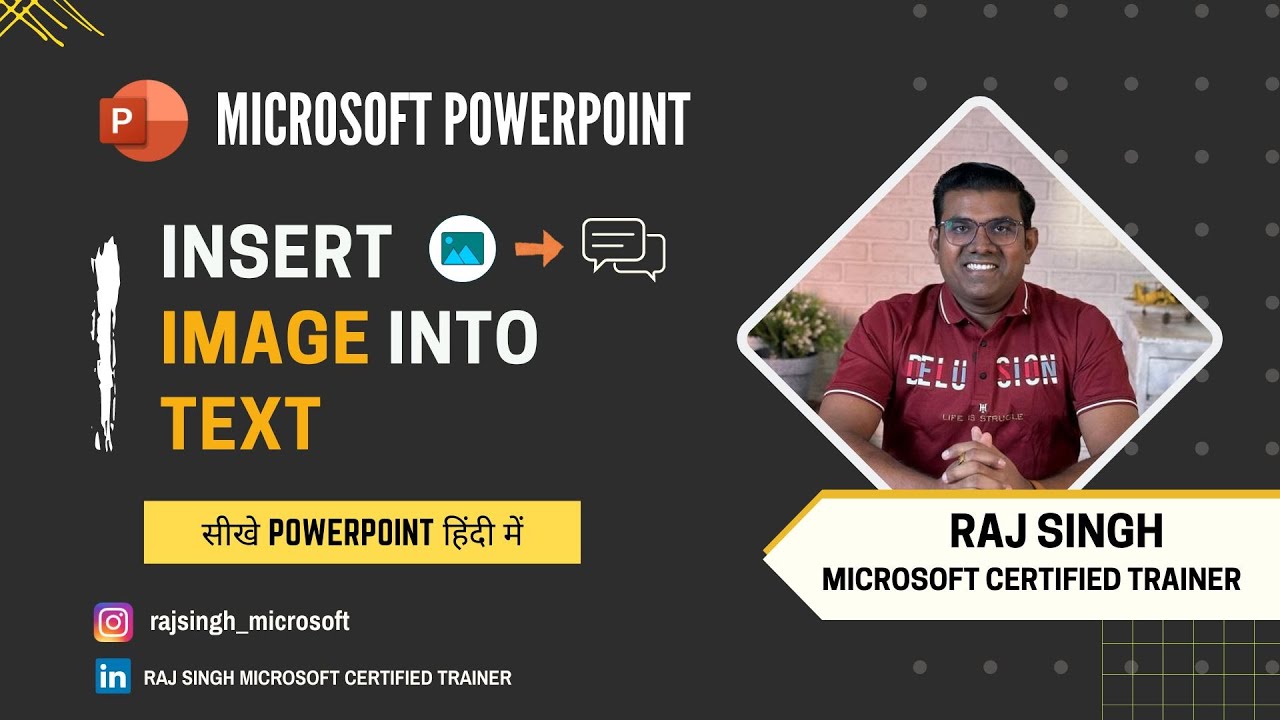 P MICROSOFT POWERPOINT

INSERT IMAGE INTO TEXT

सीखे POWERPOINT हिंदी में

rajsingh_microsoft

in RAJ SINGH MICROSOFT CERTIFIED TRAINER

DELUSION
LIFE IS STRUGLE

RAJ SINGH
MICROSOFT CERTIFIED TRAINER